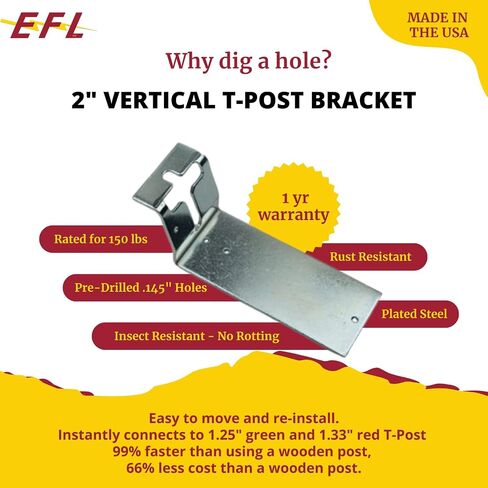 EFL

MADE IN THE USA

Why dig a hole?

2" VERTICAL T-POST BRACKET

1 yr warranty

Rated for 150 lbs

Rust Resistant

Pre-Drilled .145" Holes

Plated Steel

Insect Resistant - No Rotting

Easy to move and re-install.
Instantly connects to 1.25" green and 1.33" red T-Post
99% faster than using a wooden post,
66% less cost than a wooden post.